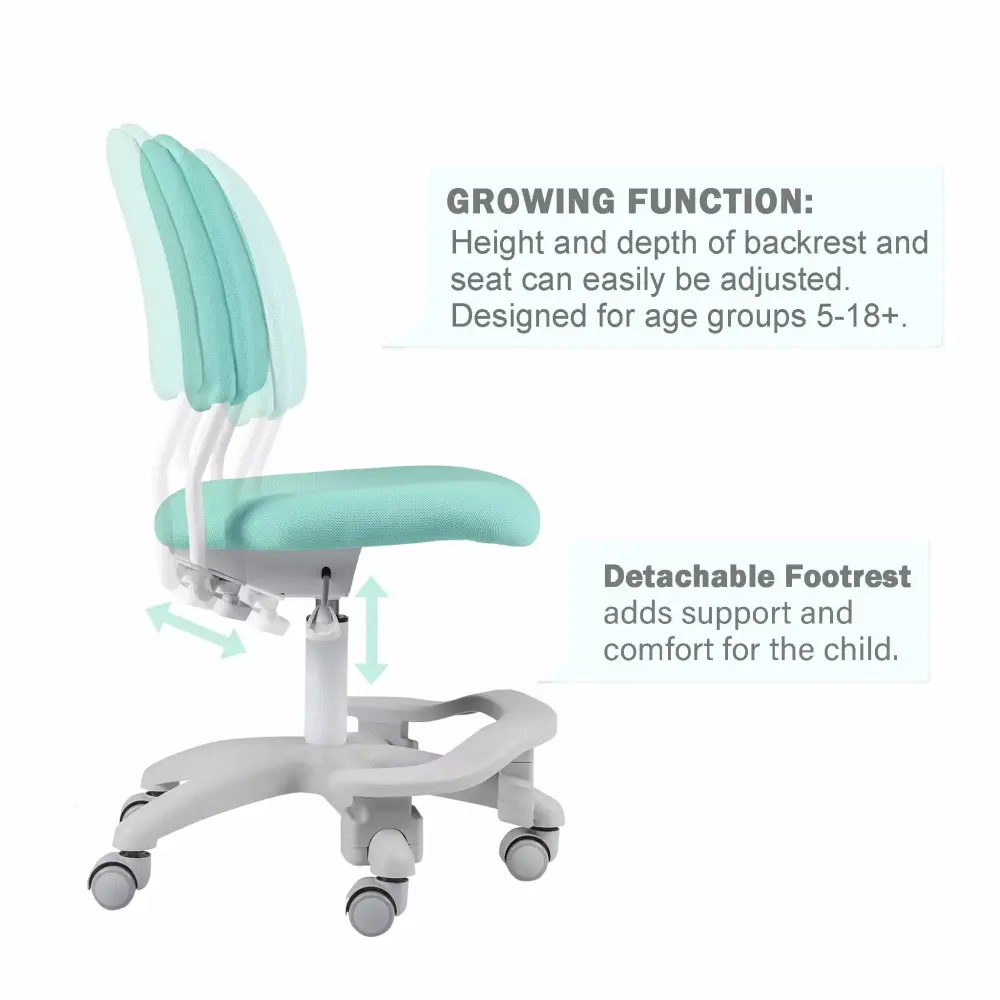 GROWING FUNCTION:
Height and depth of backrest and seat can easily be adjusted. Designed for age groups 5-18+.

Detachable Footrest
adds support and comfort for the child.